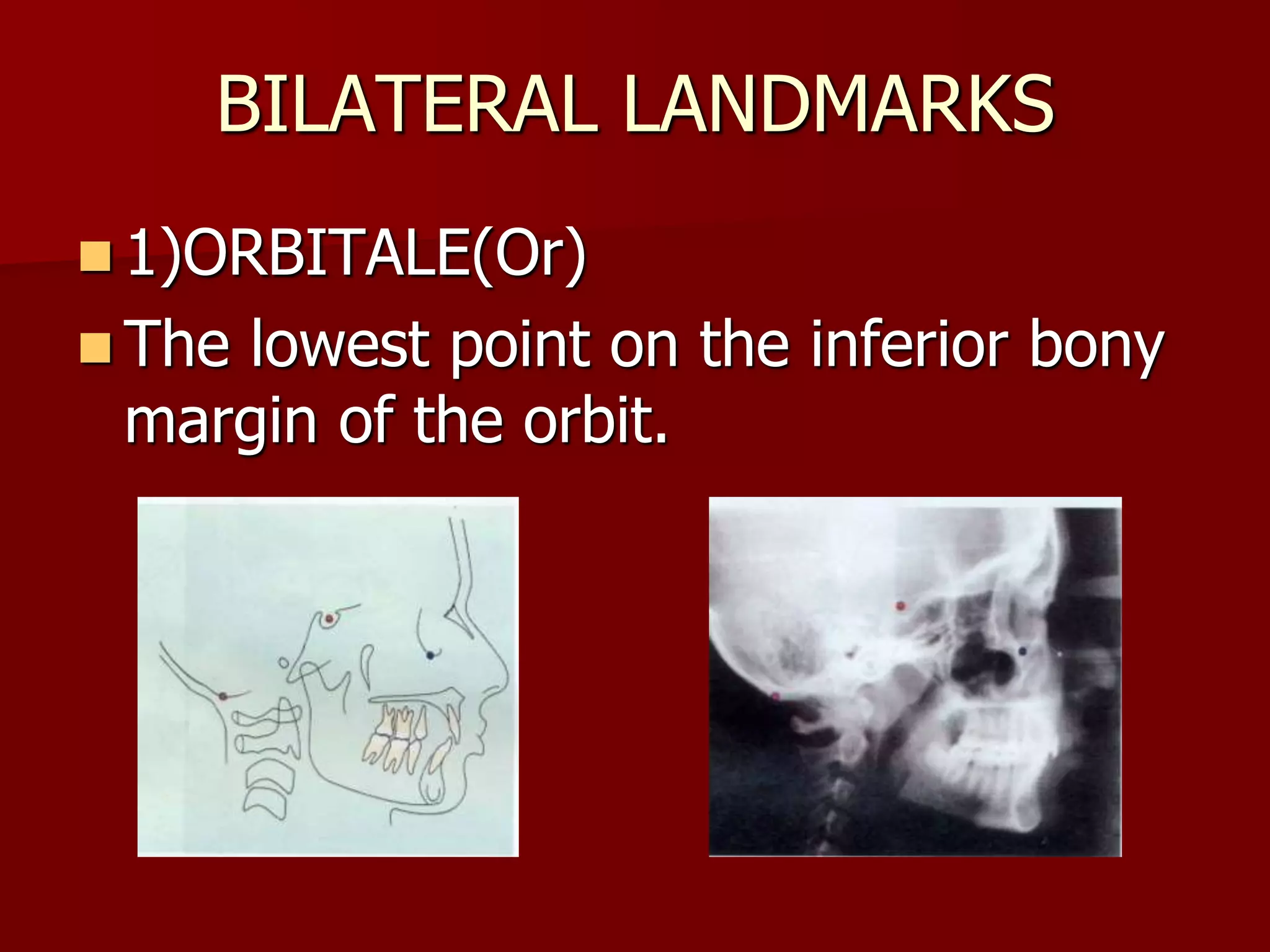 BILATERAL LANDMARKS

1)ORBITALE(Or)

The lowest point on the inferior bony margin of the orbit.